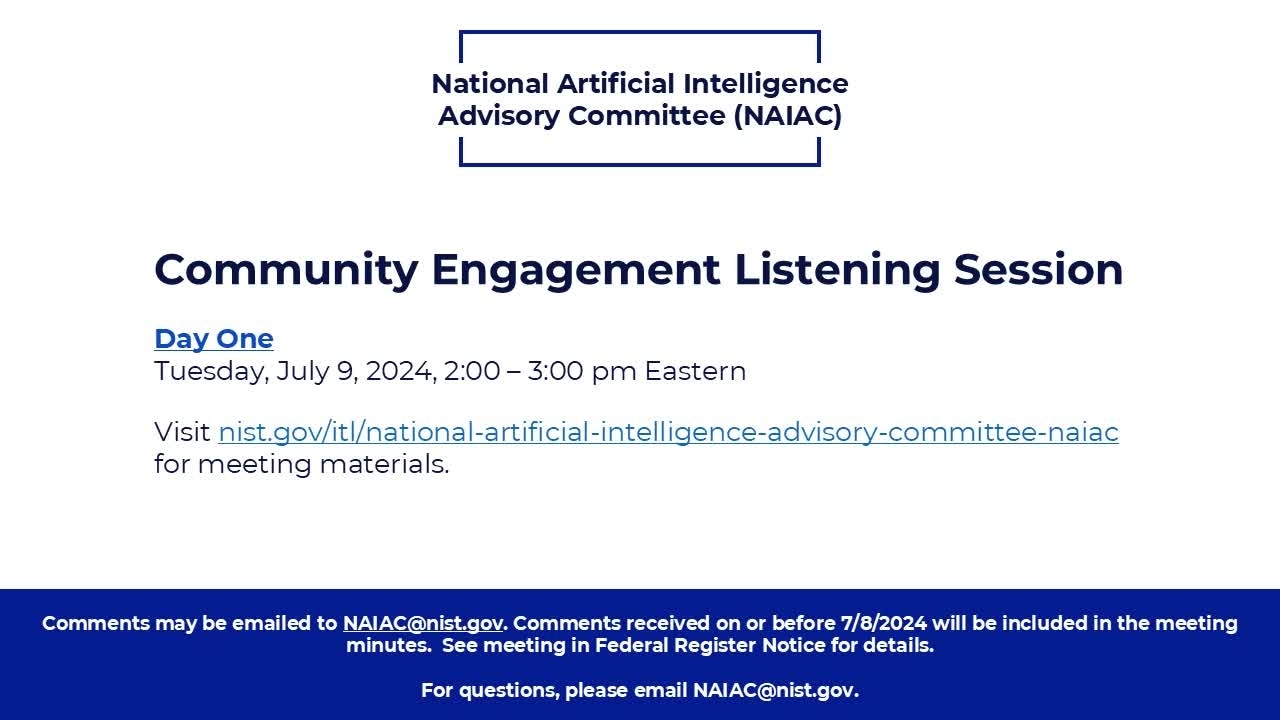 National Artificial Intelligence Advisory Committee (NAIAC)

Community Engagement Listening Session

Day One
Tuesday, July 9, 2024, 2:00 – 3:00 pm Eastern

Visit nist.gov/itl/national-artificial-intelligence-advisory-committee-naiac for meeting materials.

Comments may be emailed to NAIAC@nist.gov. Comments received on or before 7/8/2024 will be included in the meeting minutes. See meeting in Federal Register Notice for details.

For questions, please email NAIAC@nist.gov.